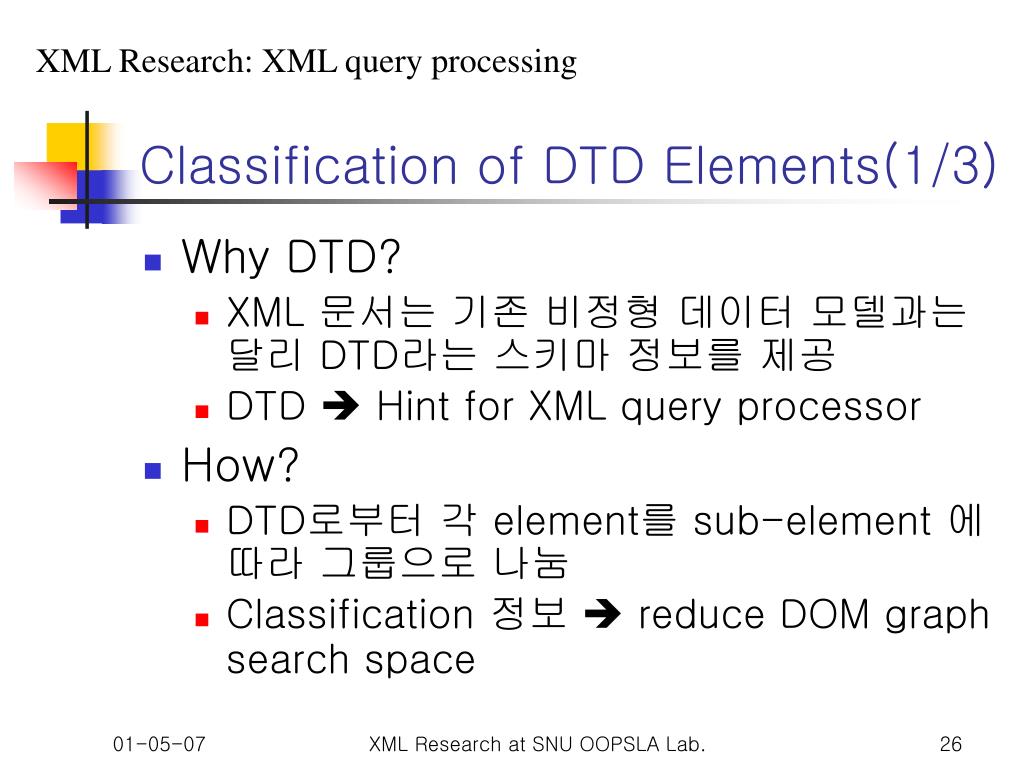 XML Research: XML query processing

Classification of DTD Elements(1/3)

- Why DTD?
  - XML 문서는 기존 비정형 데이터 모델과는 달리 DTD라는 스키마 정보를 제공
  - DTD ➔ Hint for XML query processor
- How?
  - DTD로부터 각 element를 sub-element 에 따라 그룹으로 나눔
  - Classification 정보 ➔ reduce DOM graph search space

01-05-07

XML Research at SNU OOPSLA Lab.

26